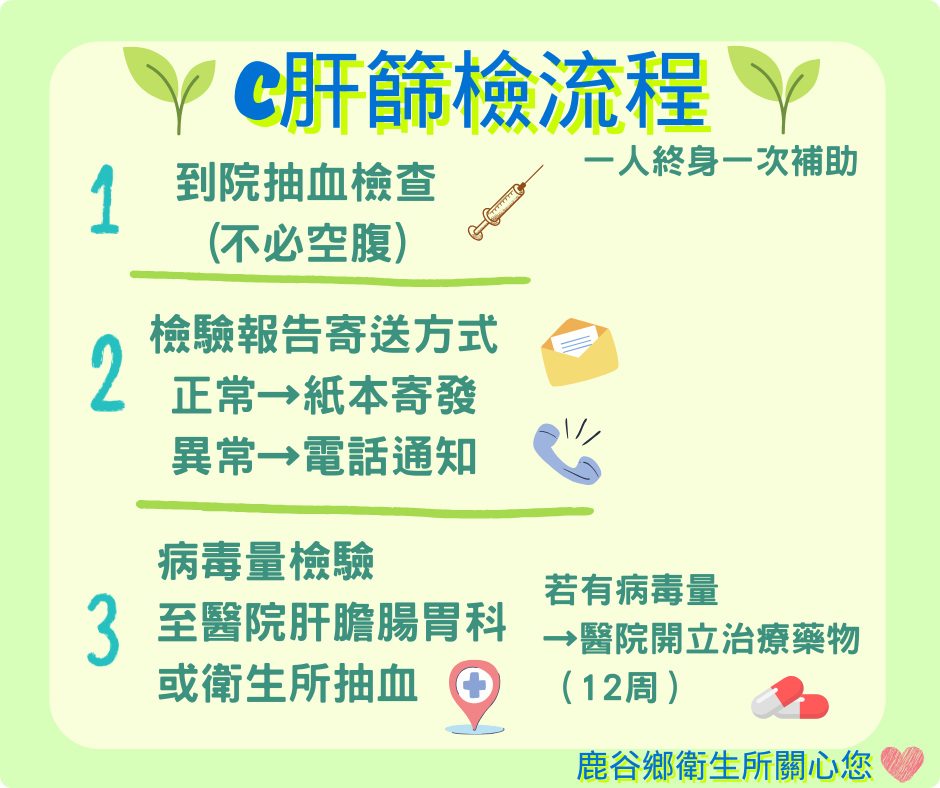 C肝篩檢流程

一人終身一次補助

1 到院抽血檢查
(不必空腹)

2 檢驗報告寄送方式
正常→紙本寄發
異常→電話通知

3 病毒量檢驗
至醫院肝膽腸胃科
或衛生所抽血

若有病毒量
→醫院開立治療藥物
（12周）

鹿谷鄉衛生所關心您